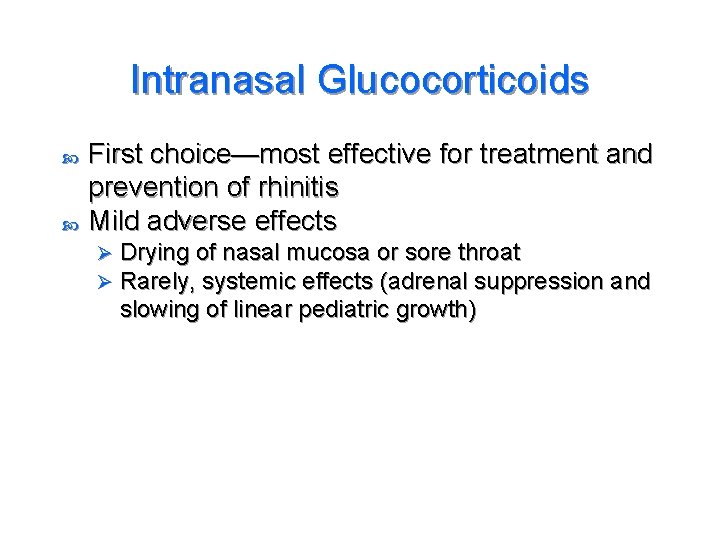 Intranasal Glucocorticoids

First choice—most effective for treatment and prevention of rhinitis

Mild adverse effects

Drying of nasal mucosa or sore throat

Rarely, systemic effects (adrenal suppression and slowing of linear pediatric growth)